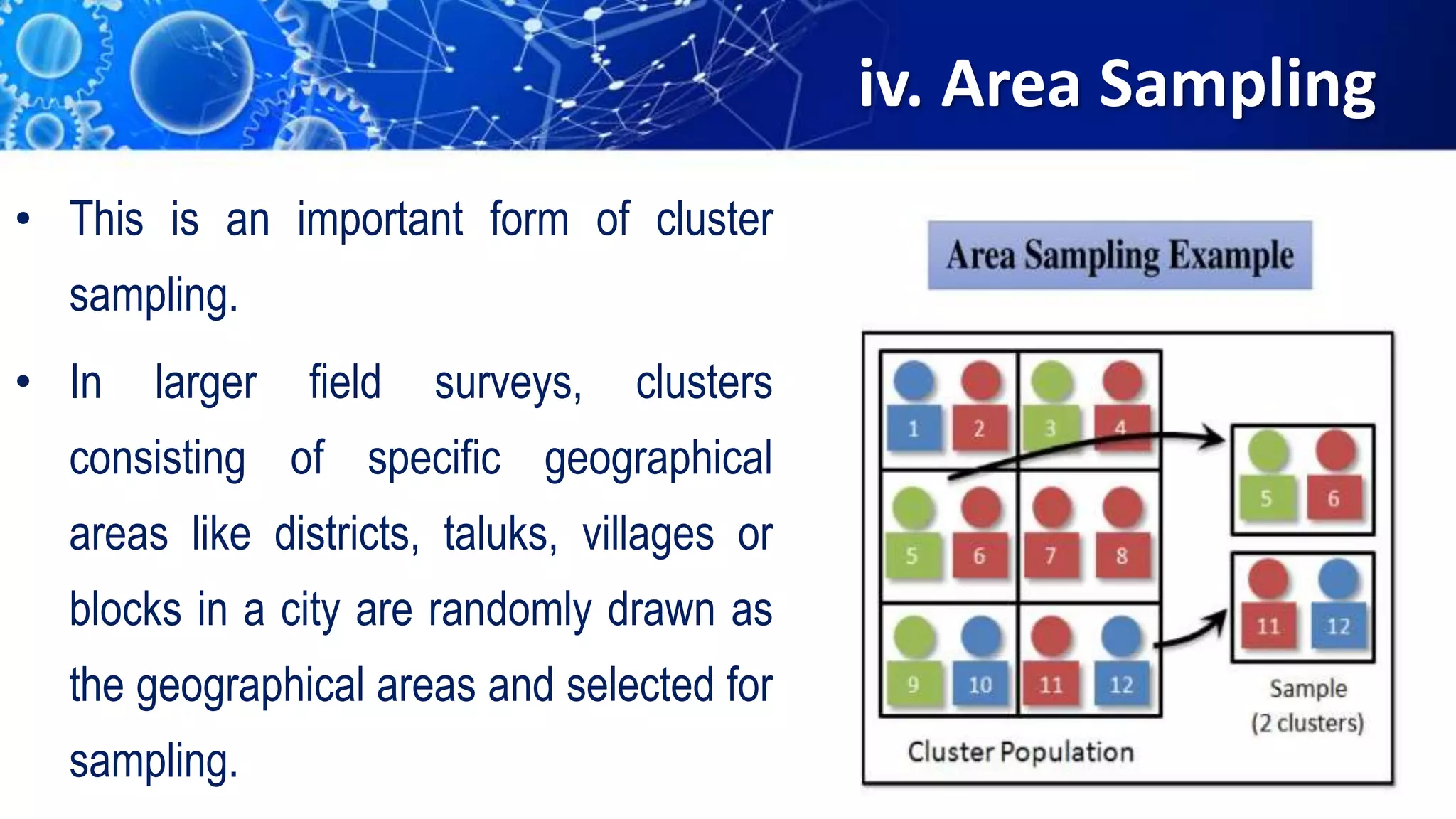 iv. Area Sampling

• This is an important form of cluster sampling.

• In larger field surveys, clusters consisting of specific geographical areas like districts, taluks, villages or blocks in a city are randomly drawn as the geographical areas and selected for sampling.

Area Sampling Example

1 2 3 4
5 6 7 8
9 10 11 12

Cluster Population

5 6
11 12

Sample (2 clusters)